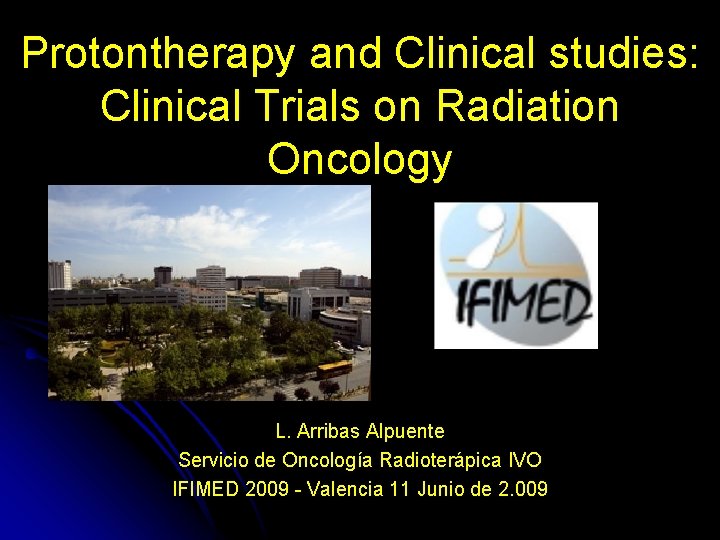 Protontherapy and Clinical studies: Clinical Trials on Radiation Oncology

IFIMED

L. Arribas Alpuente
Servicio de Oncología Radioterápica IVO
IFIMED 2009 - Valencia 11 Junio de 2.009